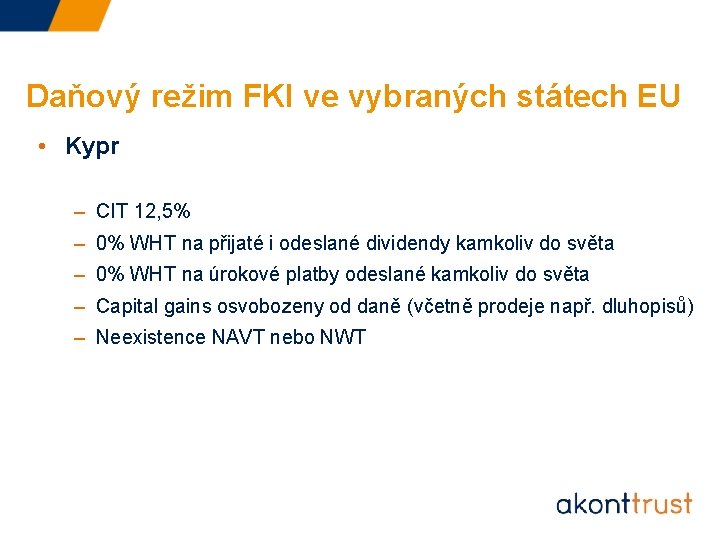 Daňový režim FKI ve vybraných státech EU

• Kypr

– CIT 12,5%
– 0% WHT na přijaté i odeslané dividendy kamkoliv do světa
– 0% WHT na úrokové platby odeslané kamkoliv do světa
– Capital gains osvobozeny od daně (včetně prodeje např. dluhopisů)
– Neexistence NAVT nebo NWT

akonttrust